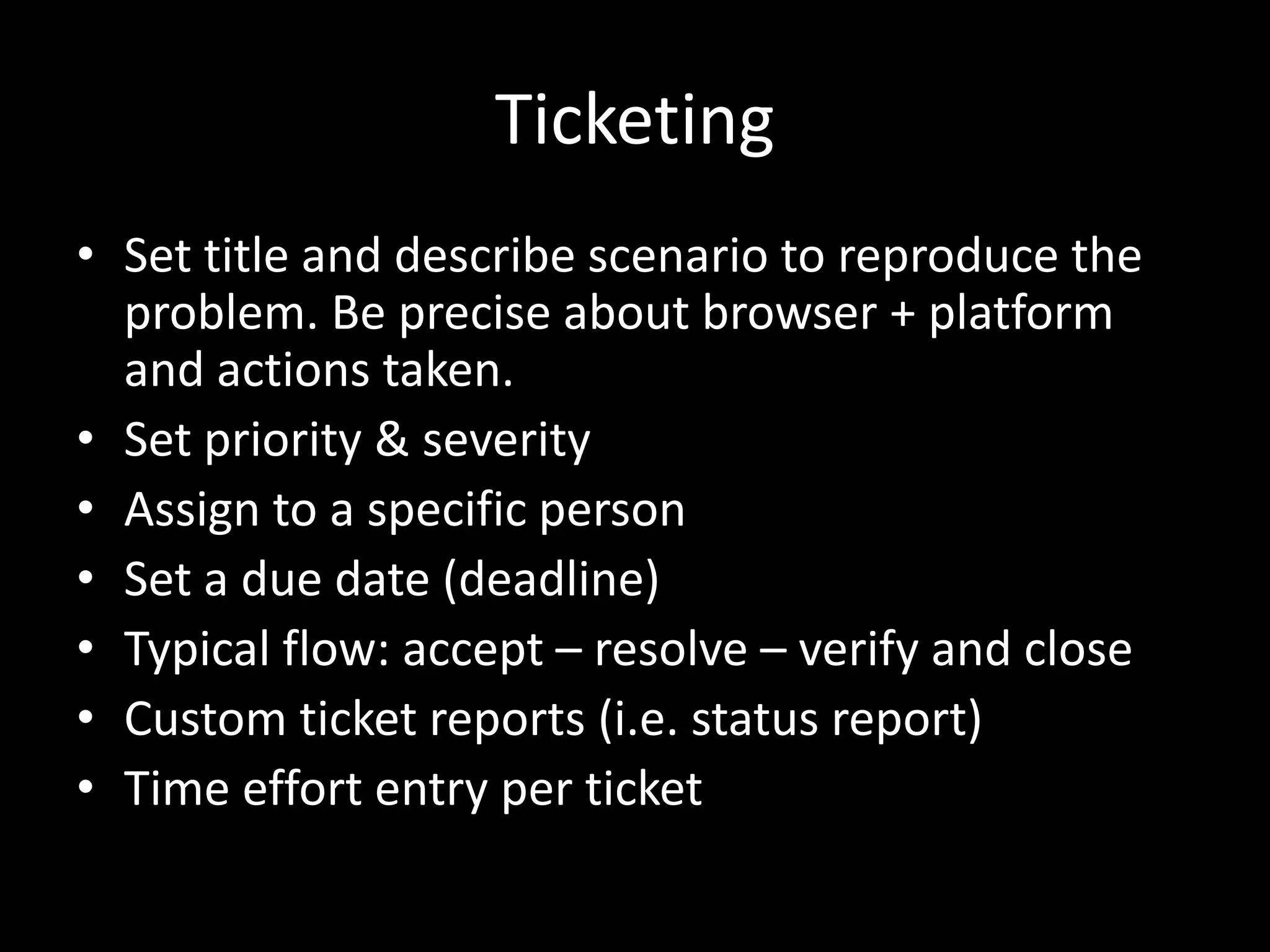 Ticketing

• Set title and describe scenario to reproduce the problem. Be precise about browser + platform and actions taken.
• Set priority & severity
• Assign to a specific person
• Set a due date (deadline)
• Typical flow: accept – resolve – verify and close
• Custom ticket reports (i.e. status report)
• Time effort entry per ticket